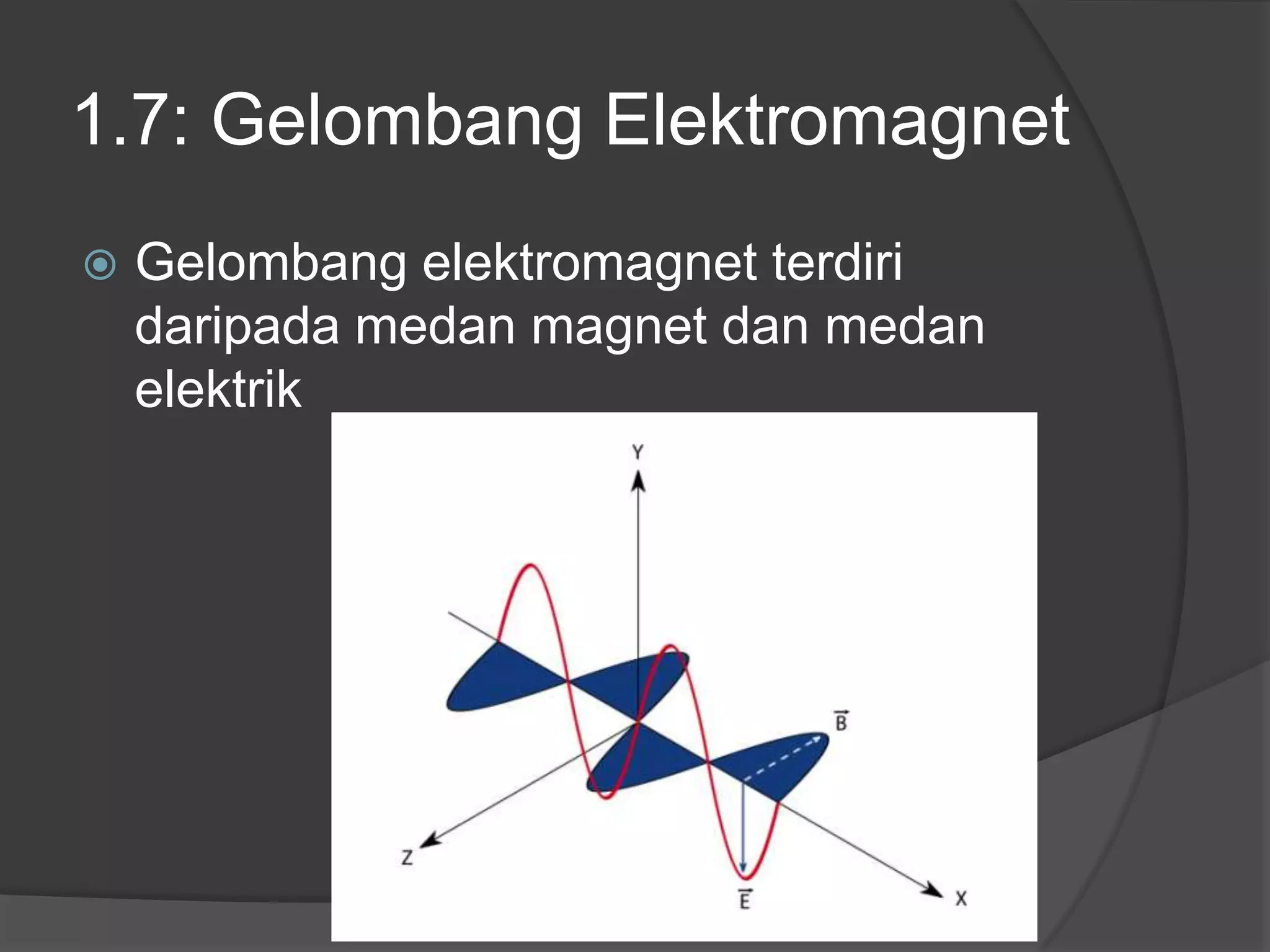 1.7: Gelombang Elektromagnet

Gelombang elektromagnet terdiri daripada medan magnet dan medan elektrik

Y

$\vec{B}$

Z

$\vec{E}$

X